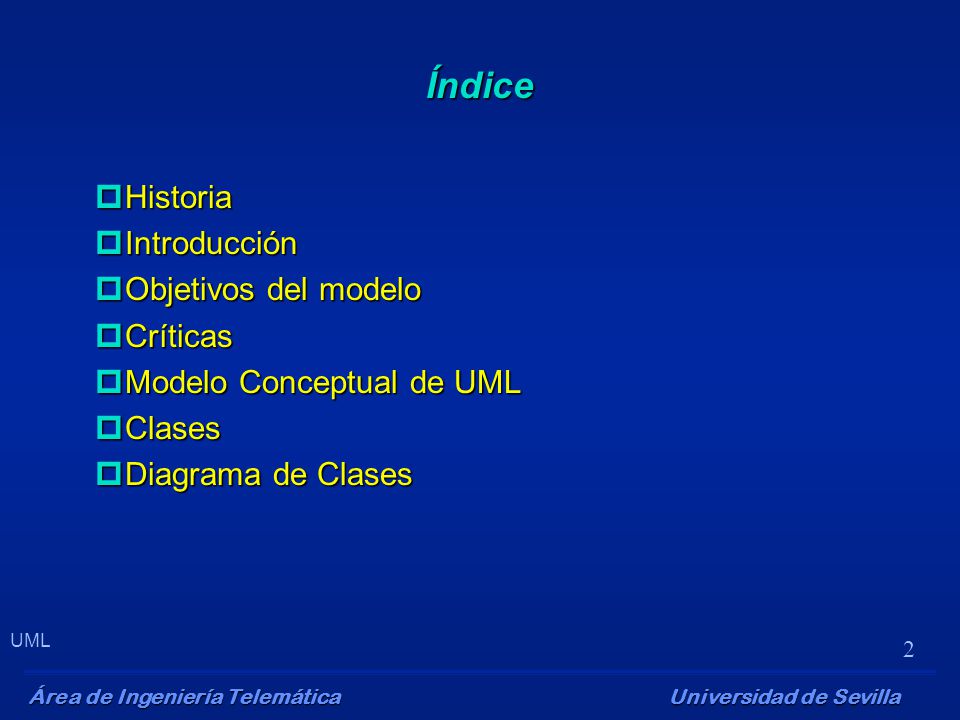 Índice

Historia
Introducción
Objetivos del modelo
Críticas
Modelo Conceptual de UML
Clases
Diagrama de Clases

UML

2

Área de Ingeniería Telemática

Universidad de Sevilla